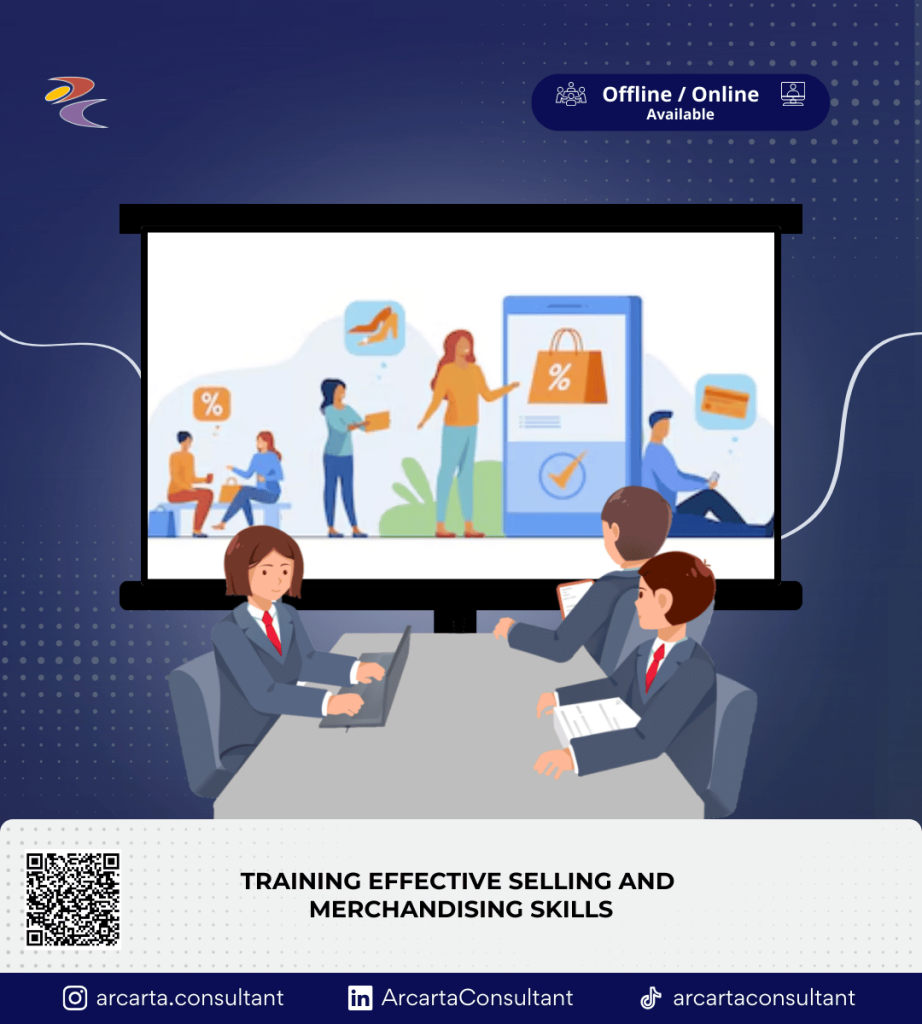 Offline / Online
Available

%

%

TRAINING EFFECTIVE SELLING AND MERCHANDISING SKILLS

arcarta.consultant

ArcartaConsultant

arcartaconsultant